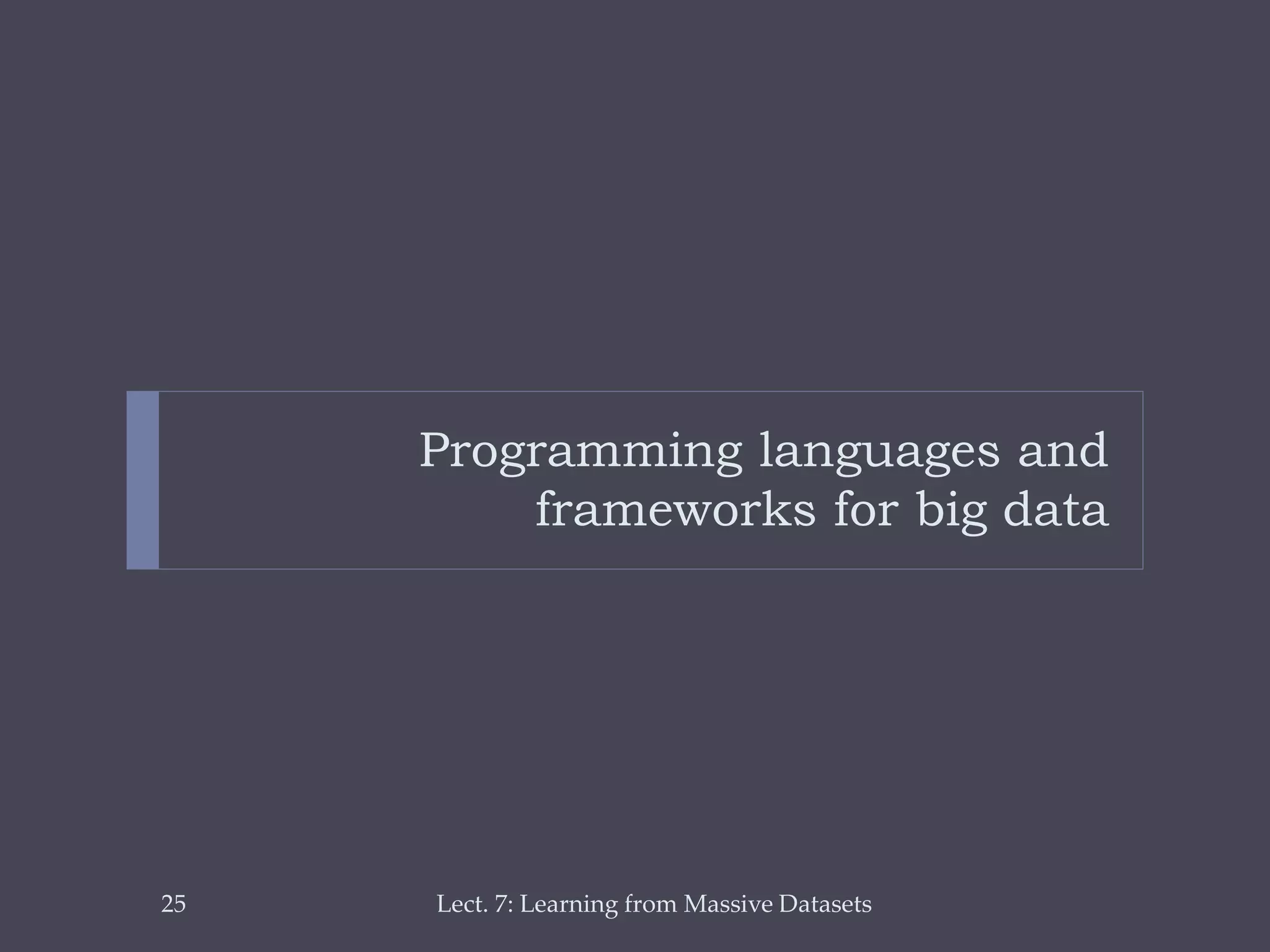 Programming languages and frameworks for big data

25

Lect. 7: Learning from Massive Datasets